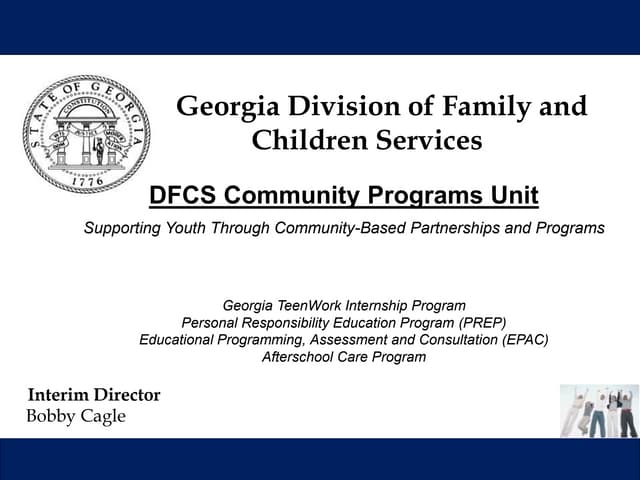 STATE OF GEORGIA
CONSTITUTION
WISDOM JUSTICE MODERATION
1776

Georgia Division of Family and Children Services

DFCS Community Programs Unit

Supporting Youth Through Community-Based Partnerships and Programs

Georgia TeenWork Internship Program
Personal Responsibility Education Program (PREP)
Educational Programming, Assessment and Consultation (EPAC)
Afterschool Care Program

Interim Director
Bobby Cagle